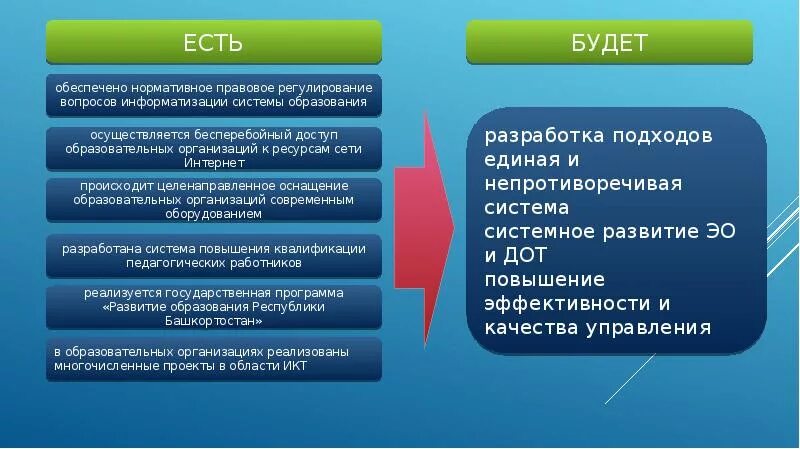 ЕСТЬ

обеспечено нормативное правовое регулирование вопросов информатизации системы образования

осуществляется бесперебойный доступ образовательных организаций к ресурсам сети Интернет

происходит целенаправленное оснащение образовательных организаций современным оборудованием

разработана система повышения квалификации педагогических работников

реализуется государственная программа «Развитие образования Республики Башкортостан»

в образовательных организациях реализованы многочисленные проекты в области ИКТ

БУДЕТ

разработка подходов
единая и непротиворечивая система
системное развитие ЭО и ДОТ
повышение эффективности и качества управления